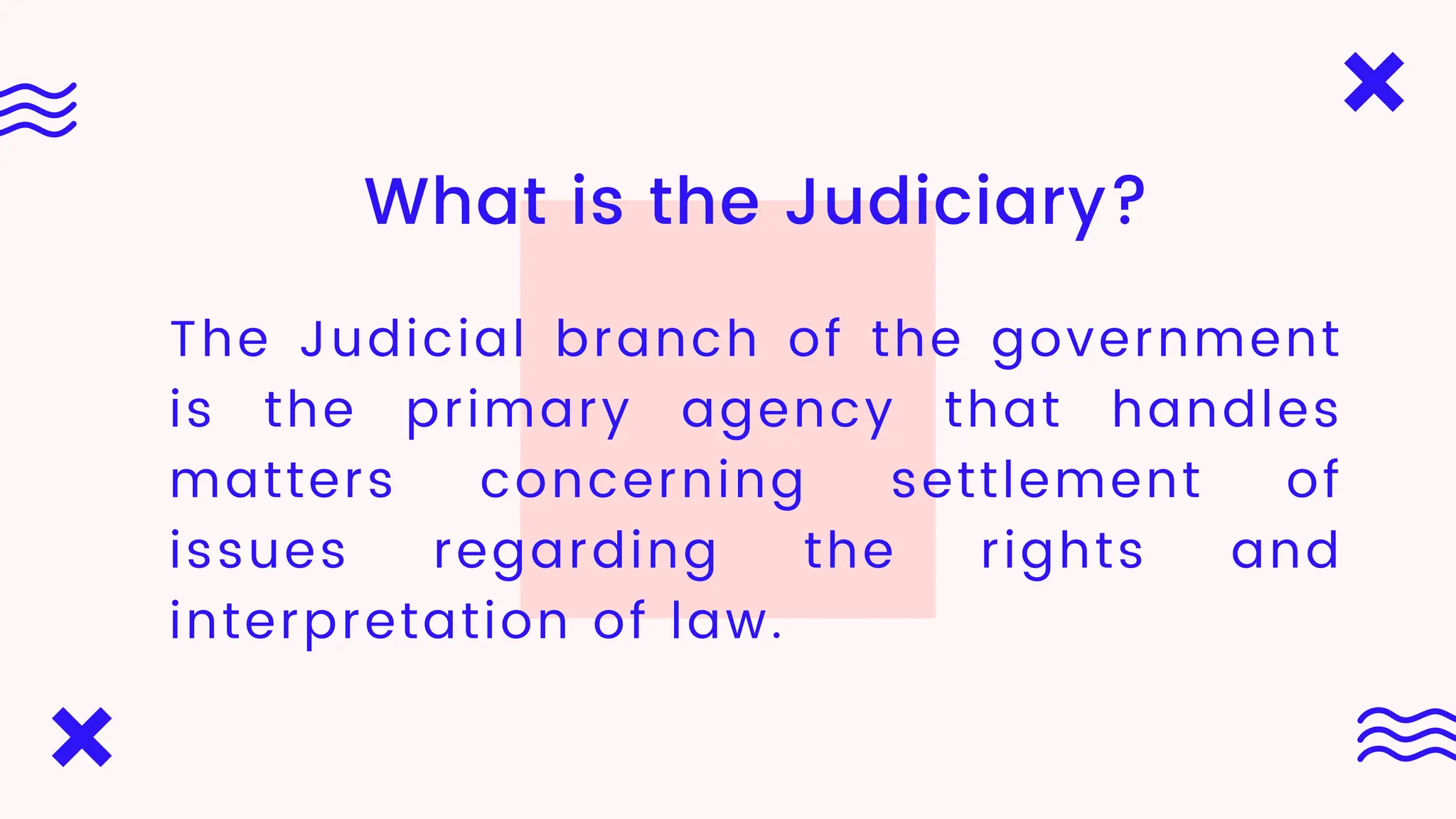 What is the Judiciary?

The Judicial branch of the government is the primary agency that handles matters concerning settlement of issues regarding the rights and interpretation of law.